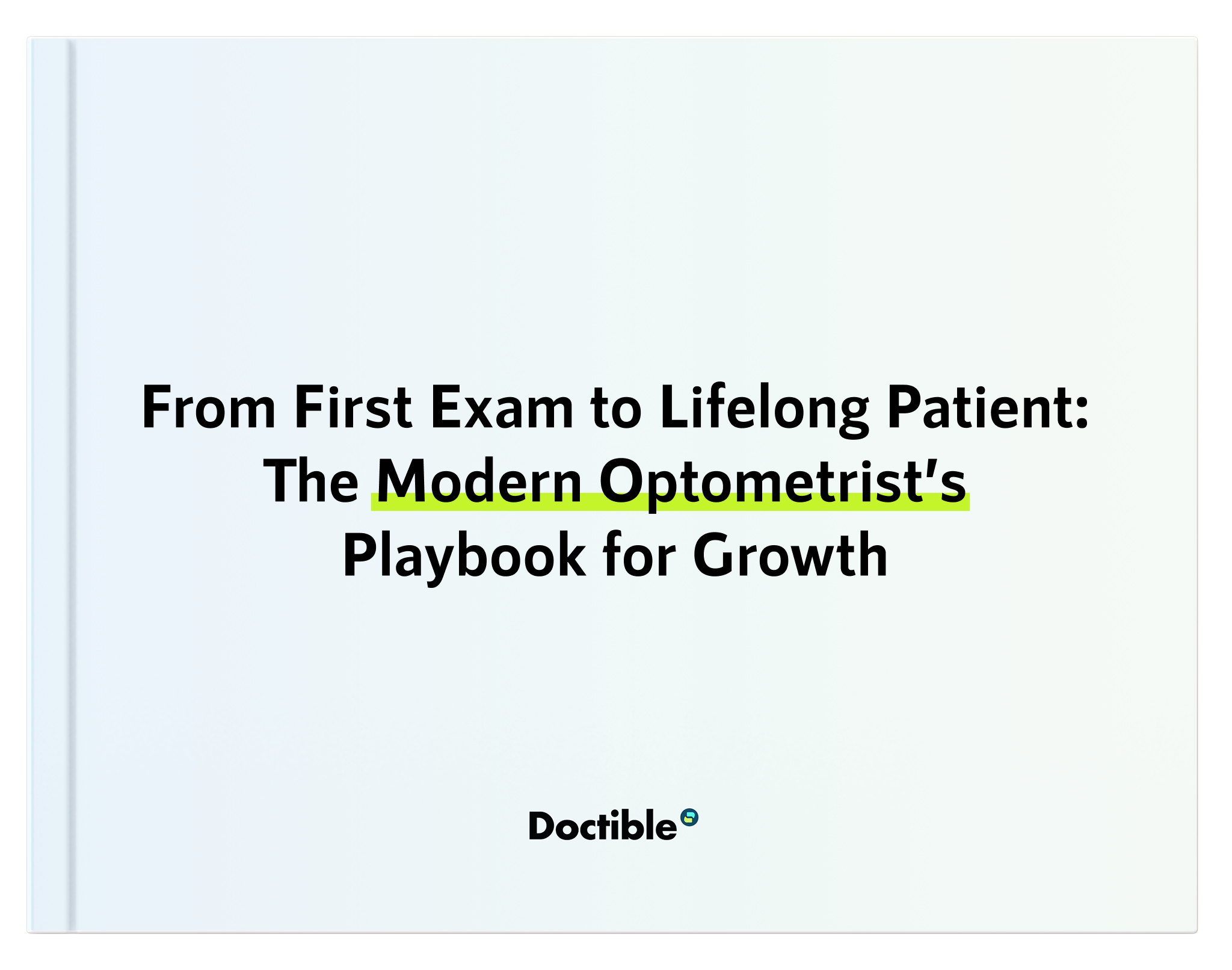 From First Exam to Lifelong Patient: The Modern Optometrist's Playbook for Growth

Doctible